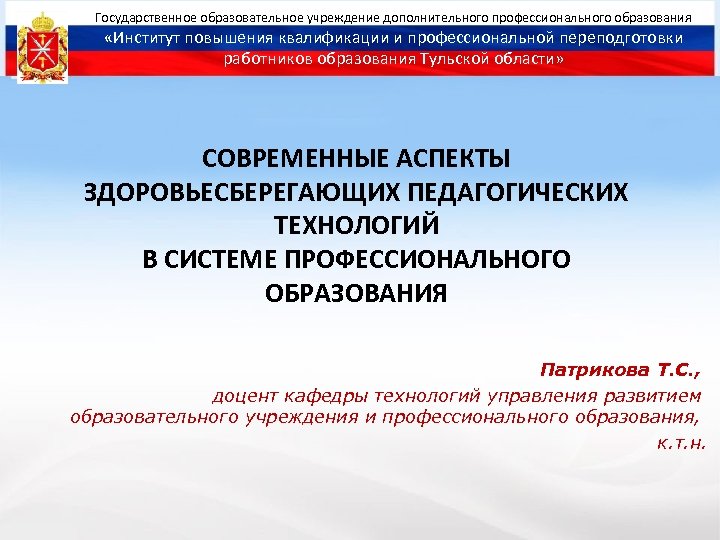 Государственное образовательное учреждение дополнительного профессионального образования
«Институт повышения квалификации и профессиональной переподготовки работников образования Тульской области»

СОВРЕМЕННЫЕ АСПЕКТЫ ЗДОРОВЬЕСБЕРЕГАЮЩИХ ПЕДАГОГИЧЕСКИХ ТЕХНОЛОГИЙ
В СИСТЕМЕ ПРОФЕССИОНАЛЬНОГО ОБРАЗОВАНИЯ

Патрикова Т.С.,
доцент кафедры технологий управления развитием образовательного учреждения и профессионального образования,
к.т.н.